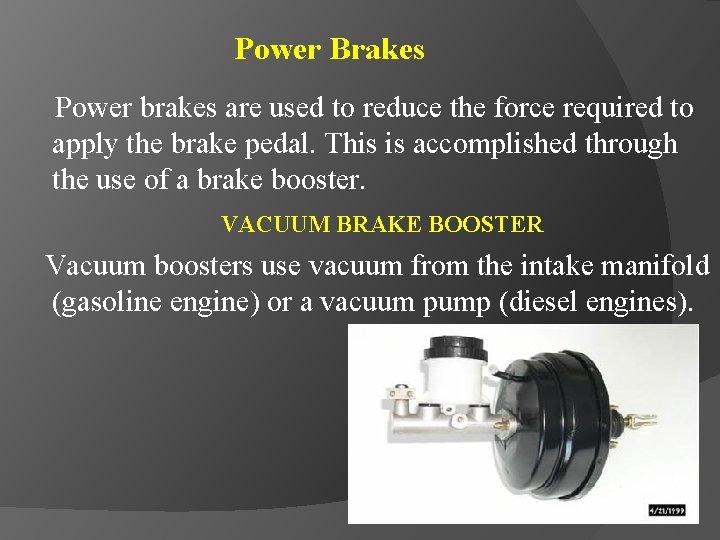 Power Brakes

Power brakes are used to reduce the force required to apply the brake pedal. This is accomplished through the use of a brake booster.

VACUUM BRAKE BOOSTER

Vacuum boosters use vacuum from the intake manifold (gasoline engine) or a vacuum pump (diesel engines).

4/21/1999